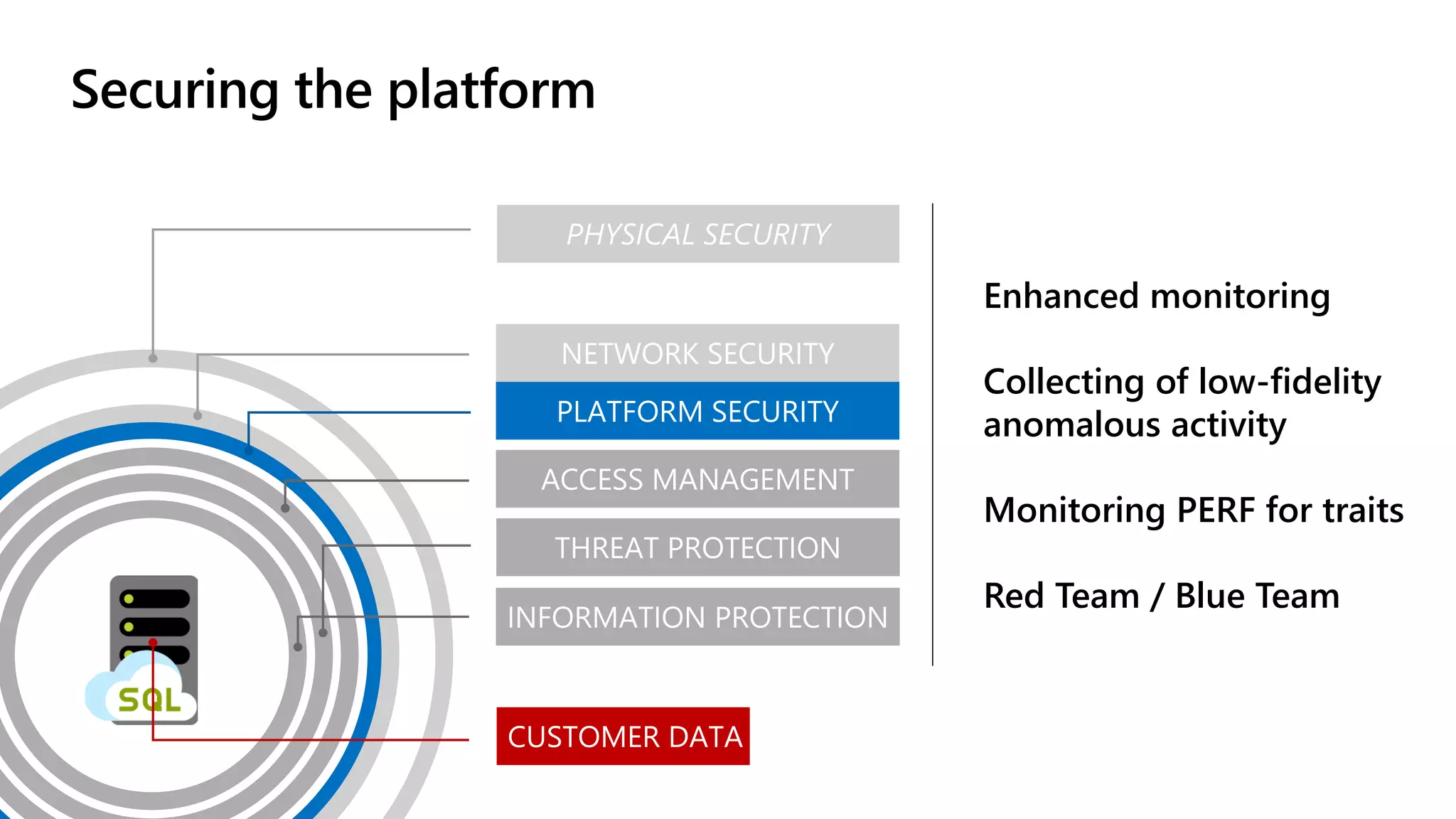 Securing the platform

SQL

PHYSICAL SECURITY

NETWORK SECURITY

PLATFORM SECURITY

ACCESS MANAGEMENT

THREAT PROTECTION

INFORMATION PROTECTION

CUSTOMER DATA

Enhanced monitoring

Collecting of low-fidelity anomalous activity

Monitoring PERF for traits

Red Team / Blue Team